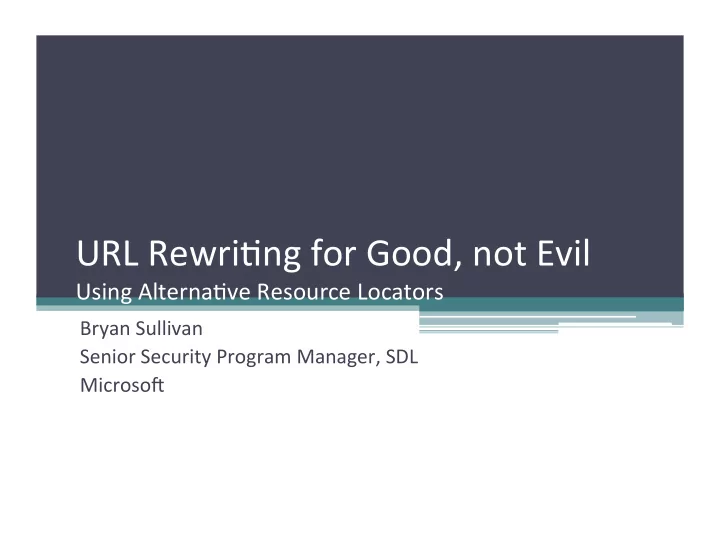 URL Rewriting for Good, not Evil

Using Alternative Resource Locators

Bryan Sullivan
Senior Security Program Manager, SDL
Microsoft